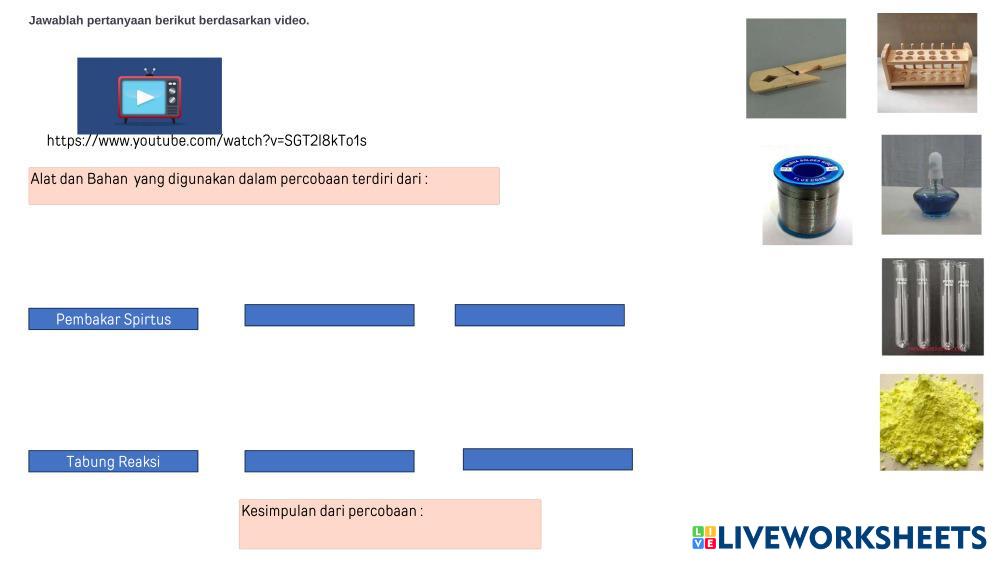 Jawablah pertanyaan berikut berdasarkan video.

https://www.youtube.com/watch?v=SGT2l8kTo1s

Alat dan Bahan yang digunakan dalam percobaan terdiri dari :

Pembakar Spirtus

Tabung Reaksi

Kesimpulan dari percobaan :

LIVEWORKSHEETS